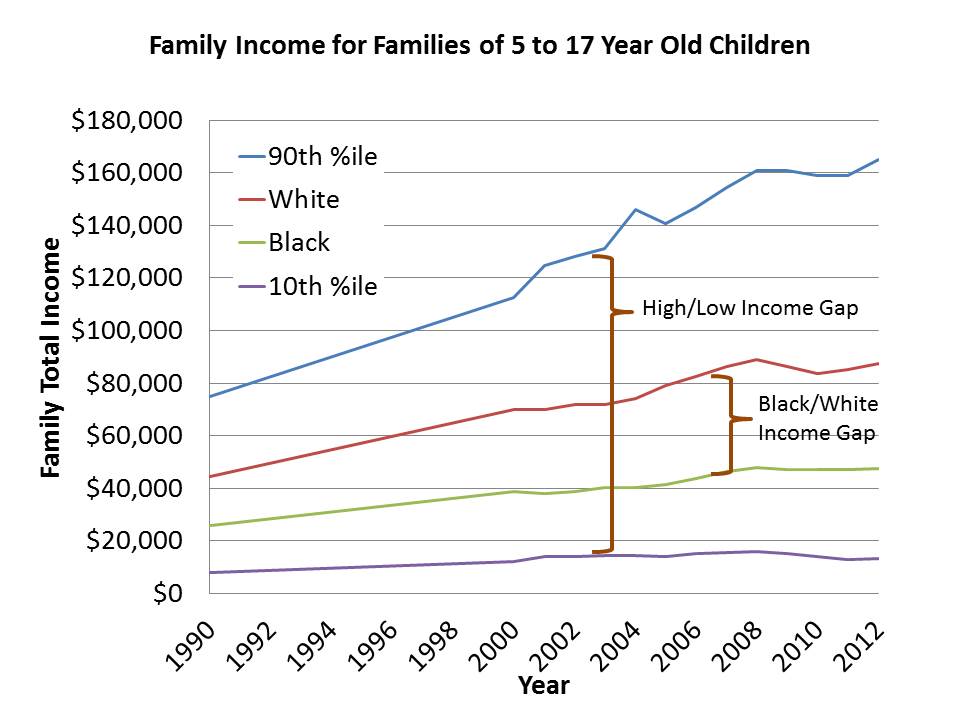 Family Income for Families of 5 to 17 Year Old Children

Family Total Income

$180,000
$160,000
$140,000
$120,000
$100,000
$80,000
$60,000
$40,000
$20,000
$0

90th %ile
White
Black
10th %ile

High/Low Income Gap

Black/White Income Gap

1990
1992
1994
1996
1998
2000
2002
2004
2006
2008
2010
2012

Year